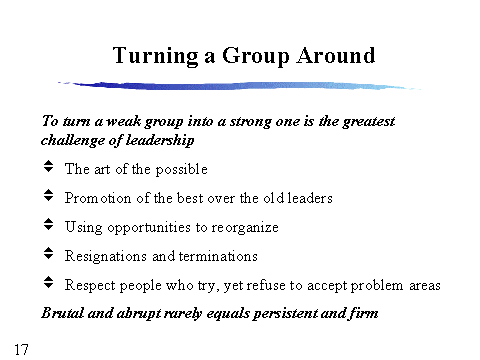 Turning a Group Around

To turn a weak group into a strong one is the greatest challenge of leadership

The art of the possible

Promotion of the best over the old leaders

Using opportunities to reorganize

Resignations and terminations

Respect people who try, yet refuse to accept problem areas

Brutal and abrupt rarely equals persistent and firm

17